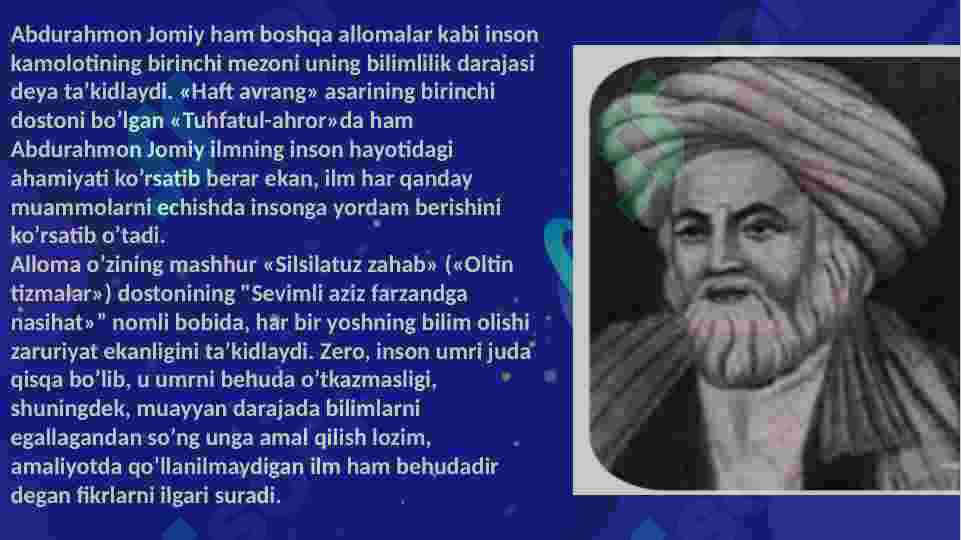 Abdurahmon Jomiy ham boshqa allomalar kabi inson kamolotining birinchi mezoni uning bilimlilik darajasi deya ta'kidlaydi. «Haft avrang» asarining birinchi dostoni bo'lgan «Tuhfatul-ahror»da ham Abdurahmon Jomiy ilmning inson hayotidagi ahamiyati ko'rsatib berar ekan, ilm har qanday muammolarni echishda insonga yordam berishini ko'rsatib o'tadi.
Alloma o'zining mashhur «Silsilatuz zahab» («Oltin tizmalar») dostonining "Sevimli aziz farzandga nasihat»" nomli bobida, har bir yoshning bilim olishi zaruriyat ekanligini ta'kidlaydi. Zero, inson umri juda qisqa bo'lib, u umrni behuda o'tkazmasligi, shuningdek, muayyan darajada bilimlarni egallagandan so'ng unga amal qilish lozim, amaliyotda qo'llanilmaydigan ilm ham behudadir degan fikrlarni ilgari suradi.